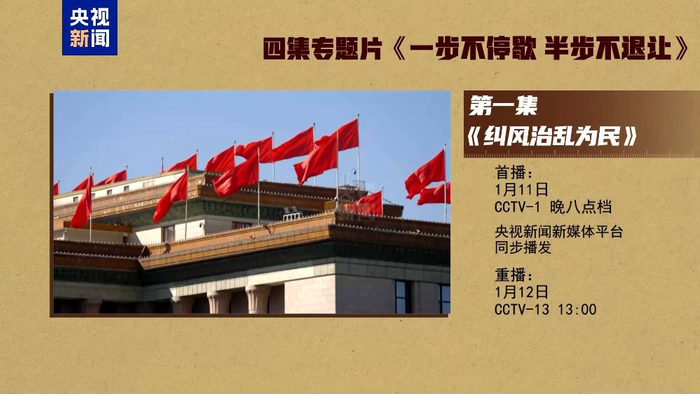 央视新闻

四集专题片《一步不停歇 半步不退让》

第一集
《纠风治乱为民》

首播：
1月11日
CCTV-1 晚八点档

央视新闻新媒体平台
同步播发

重播：
1月12日
CCTV-13 13:00